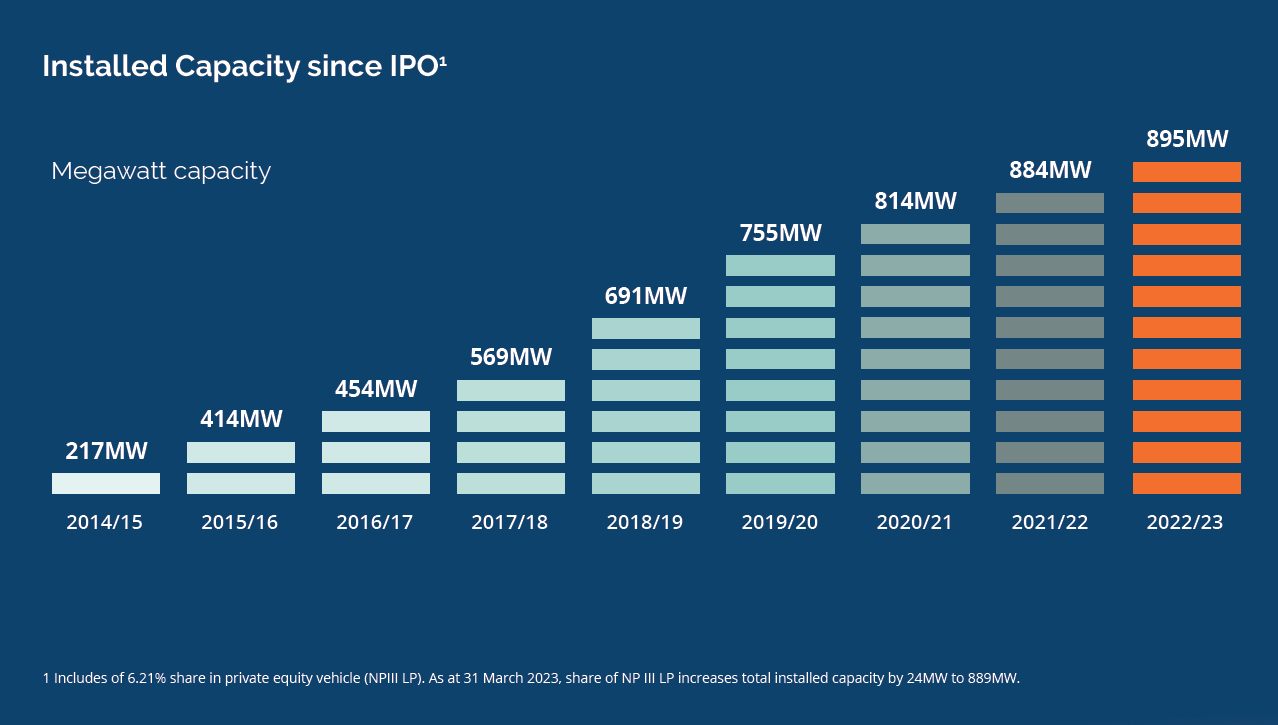 Installed Capacity since IPO¹

Megawatt capacity

217MW
414MW
454MW
569MW
691MW
755MW
814MW
884MW
895MW

2014/15
2015/16
2016/17
2017/18
2018/19
2019/20
2020/21
2021/22
2022/23

1 Includes of 6.21% share in private equity vehicle (NPIII LP). As at 31 March 2023, share of NP III LP increases total installed capacity by 24MW to 889MW.